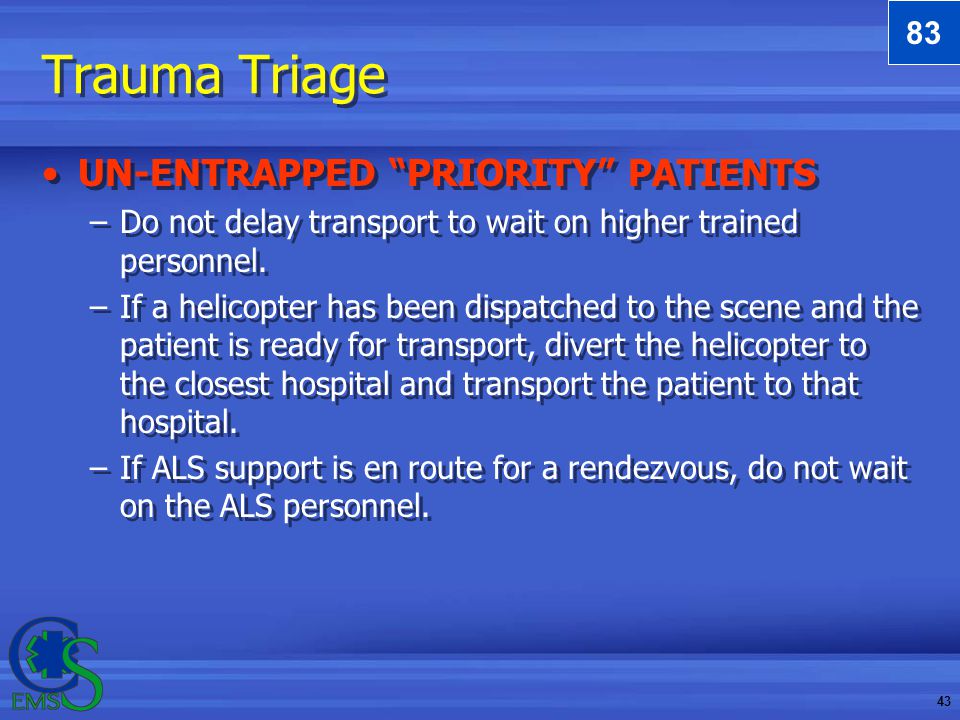 83

Trauma Triage

• UN-ENTRAPPED "PRIORITY" PATIENTS
– Do not delay transport to wait on higher trained personnel.
– If a helicopter has been dispatched to the scene and the patient is ready for transport, divert the helicopter to the closest hospital and transport the patient to that hospital.
– If ALS support is en route for a rendezvous, do not wait on the ALS personnel.

CS EMS

43